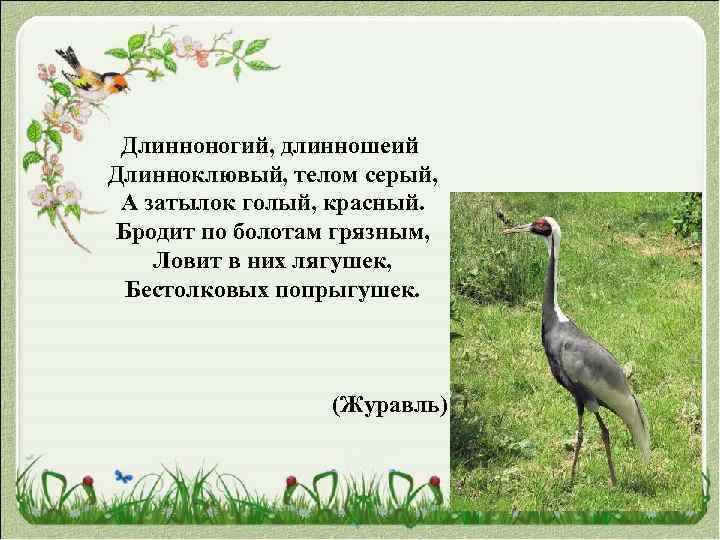 Длинноногий, длинношеий
Длинноклювый, телом серый,
А затылок голый, красный.
Бродит по болотам грязным,
Ловит в них лягушек,
Бестолковых попрыгушек.

(Журавль)